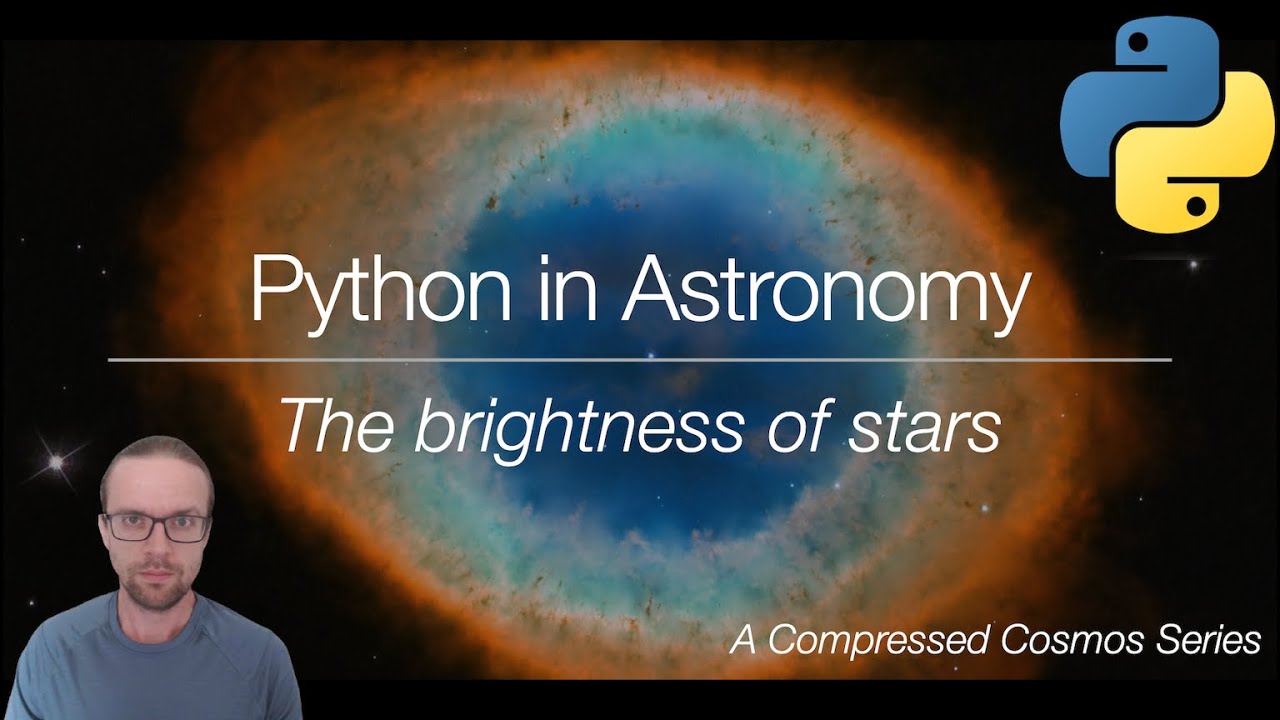 Python in Astronomy

The brightness of stars

A Compressed Cosmos Series